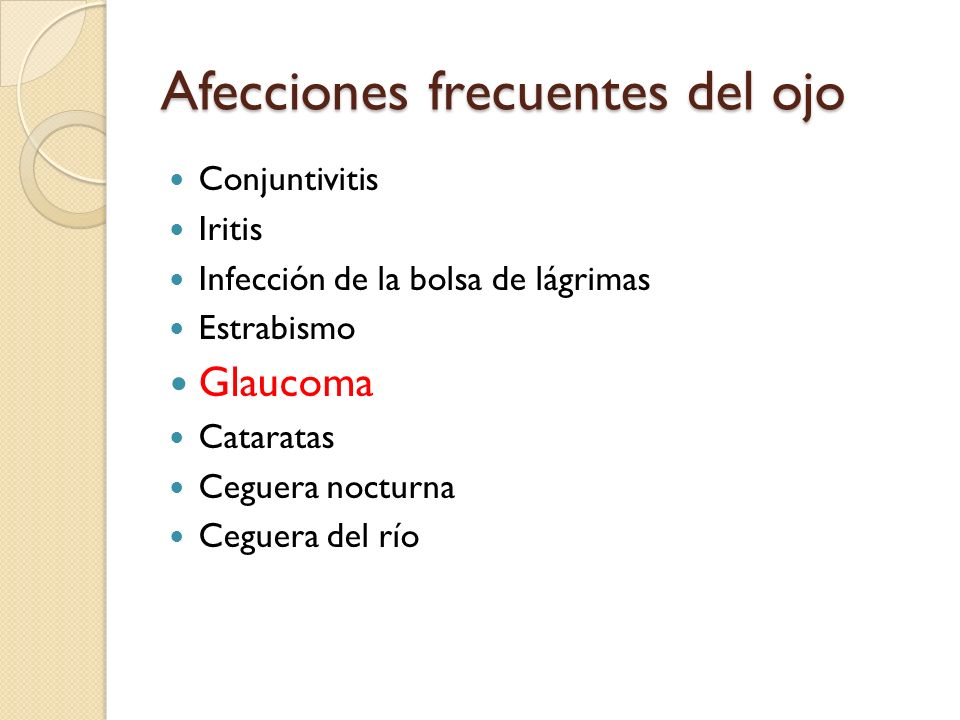 Afecciones frecuentes del ojo

- Conjuntivitis
- Iritis
- Infección de la bolsa de lágrimas
- Estrabismo
- Glaucoma
- Cataratas
- Ceguera nocturna
- Ceguera del río